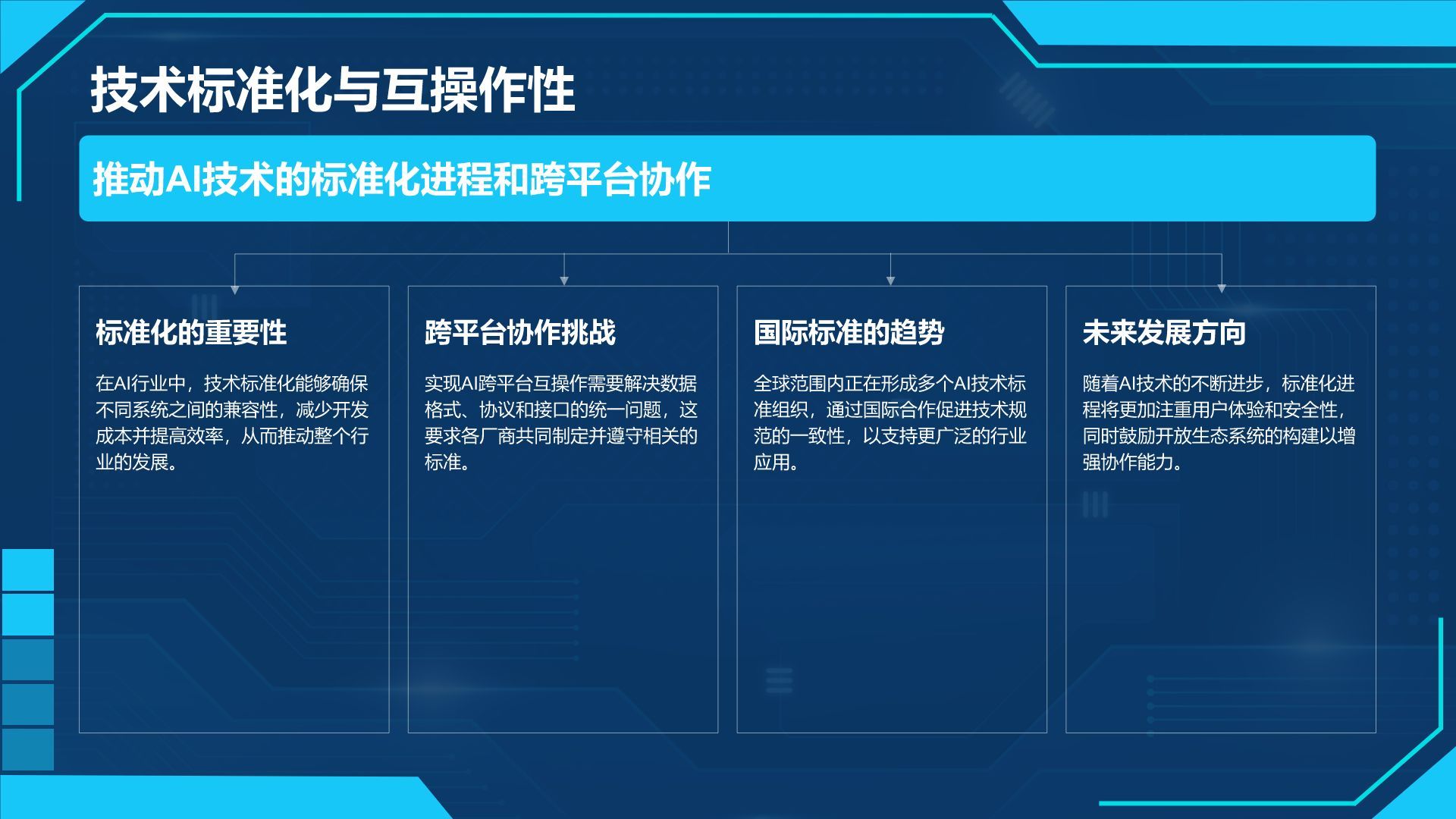 技术标准化与互操作性

推动AI技术的标准化进程和跨平台协作

标准化的重要性

在AI行业中，技术标准化能够确保不同系统之间的兼容性，减少开发成本并提高效率，从而推动整个行业的发展。

跨平台协作挑战

实现AI跨平台互操作需要解决数据格式、协议和接口的统一问题，这要求各厂商共同制定并遵守相关的标准。

国际标准的趋势

全球范围内正在形成多个AI技术标准组织，通过国际合作促进技术规范的一致性，以支持更广泛的行业应用。

未来发展方向

随着AI技术的不断进步，标准化进程将更加注重用户体验和安全性，同时鼓励开放生态系统的构建以增强协作能力。